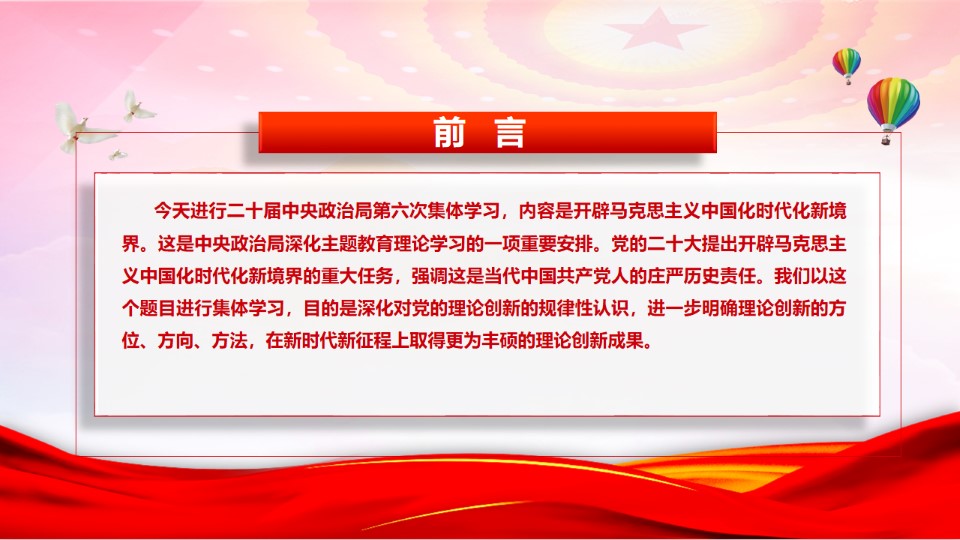 前 言

今天进行二十届中央政治局第六次集体学习，内容是开辟马克思主义中国化时代化新境界。这是中央政治局深化主题教育理论学习的一项重要安排。党的二十大提出开辟马克思主义中国化时代化新境界的重大任务，强调这是当代中国共产党人的庄严历史责任。我们以这个题目进行集体学习，目的是深化对党的理论创新的规律性认识，进一步明确理论创新的方位、方向、方法，在新时代新征程上取得更为丰硕的理论创新成果。